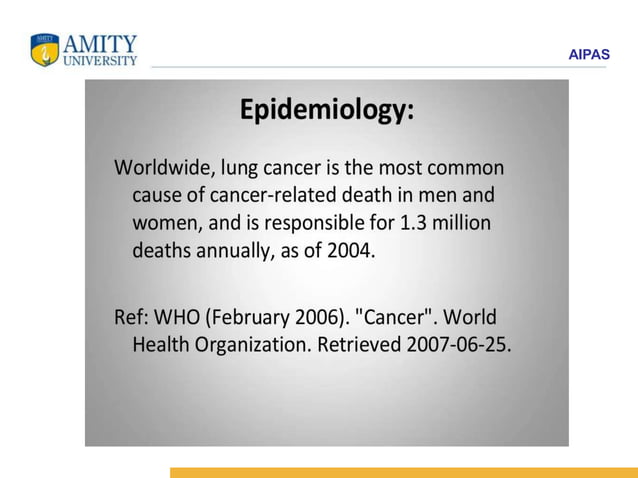 AMITY
UNIVERSITY

AIPAS

Epidemiology:

Worldwide, lung cancer is the most common cause of cancer-related death in men and women, and is responsible for 1.3 million deaths annually, as of 2004.

Ref: WHO (February 2006). "Cancer". World Health Organization. Retrieved 2007-06-25.